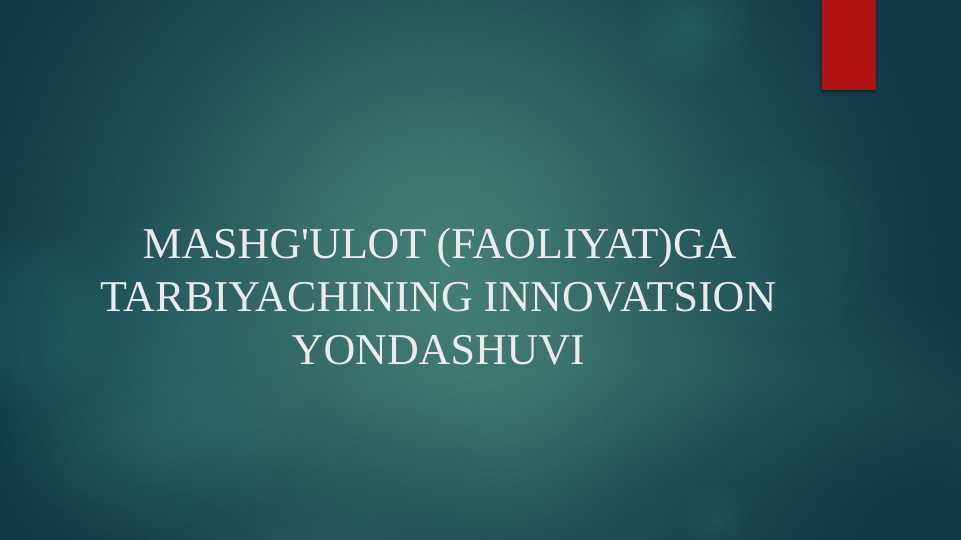 MASHG'ULOT (FAOLIYAT)GA TARBIYACHINING INNOVATSION YONDASHUVI